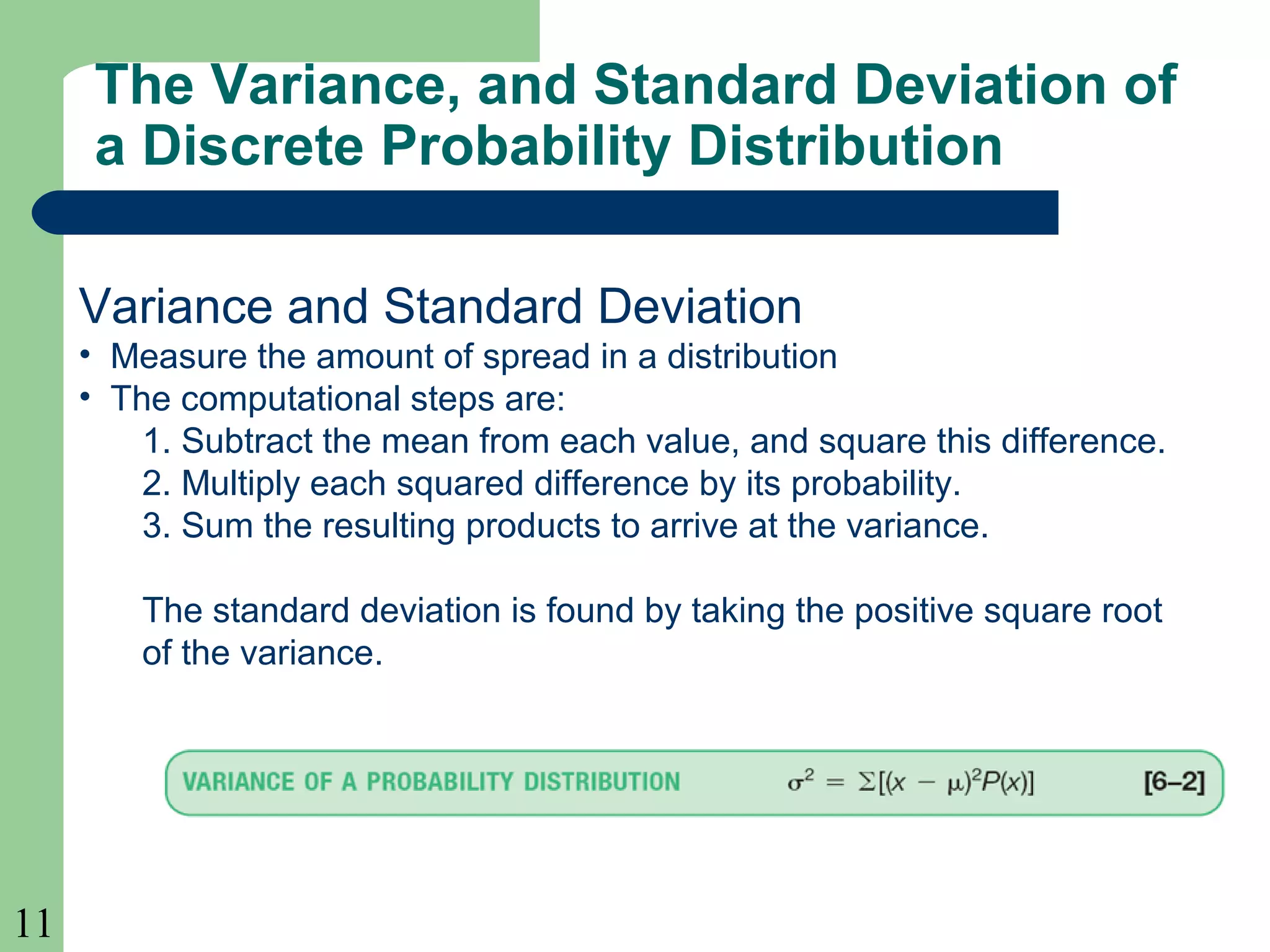 The Variance, and Standard Deviation of a Discrete Probability Distribution

Variance and Standard Deviation
• Measure the amount of spread in a distribution
• The computational steps are:
1. Subtract the mean from each value, and square this difference.
2. Multiply each squared difference by its probability.
3. Sum the resulting products to arrive at the variance.

The standard deviation is found by taking the positive square root of the variance.

VARIANCE OF A PROBABILITY DISTRIBUTION $\sigma^2 = \Sigma[(x - \mu)^2 P(x)]$ [6–2]

11